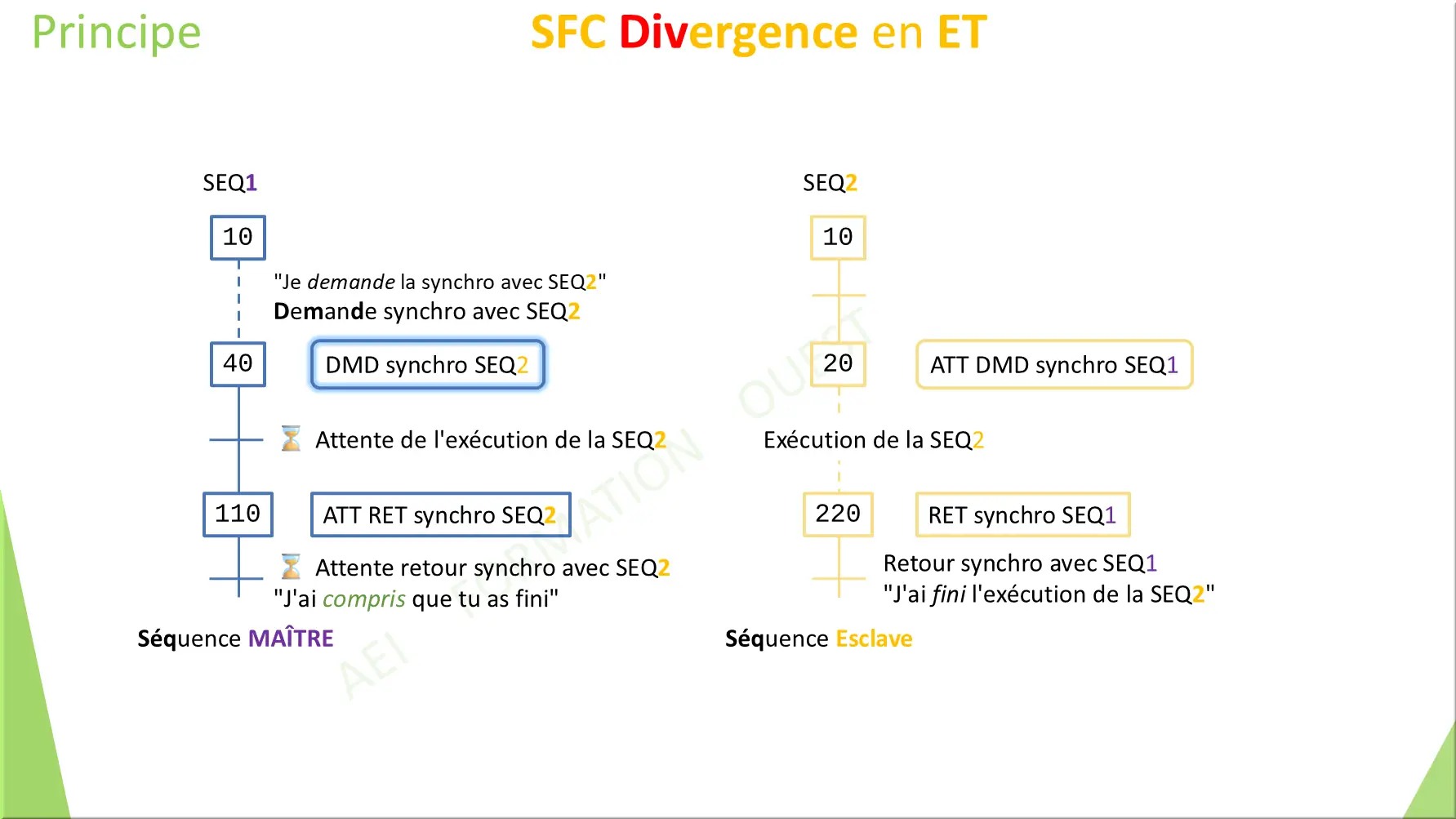 Principe

SFC Divergence en ET

SEQ1

10

"Je demande la synchro avec SEQ2"
Demande synchro avec SEQ2

40

DMD synchro SEQ2

Attente de l'exécution de la SEQ2

110

ATT RET synchro SEQ2

Attente retour synchro avec SEQ2
"J'ai compris que tu as fini"

Séquence MAÎTRE

SEQ2

10

20

ATT DMD synchro SEQ1

Exécution de la SEQ2

220

RET synchro SEQ1

Retour synchro avec SEQ1
"J'ai fini l'exécution de la SEQ2"

Séquence Esclave

AEI FORMATION OUEST